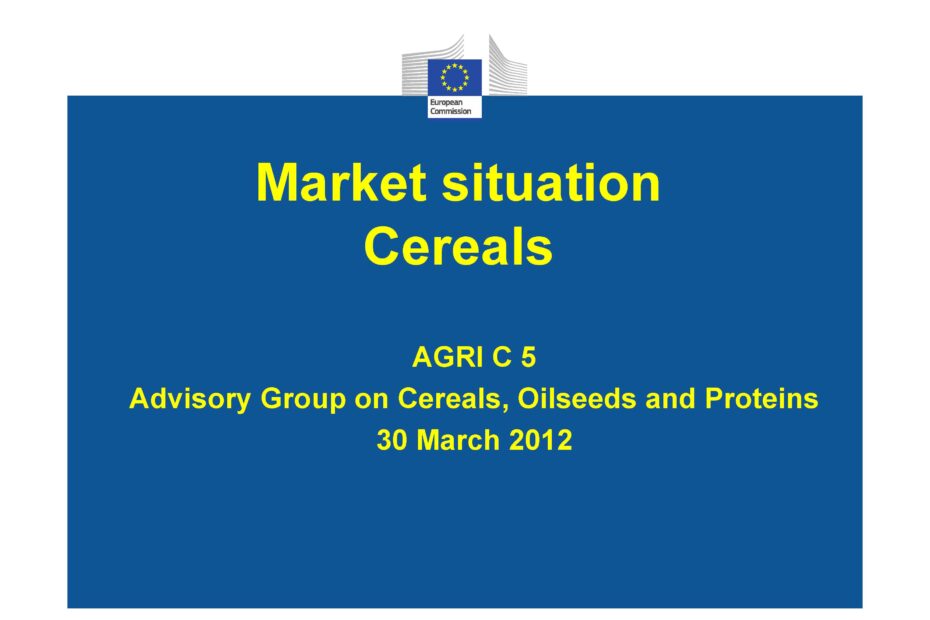 European Commission

Market situation
Cereals

AGRI C 5
Advisory Group on Cereals, Oilseeds and Proteins
30 March 2012